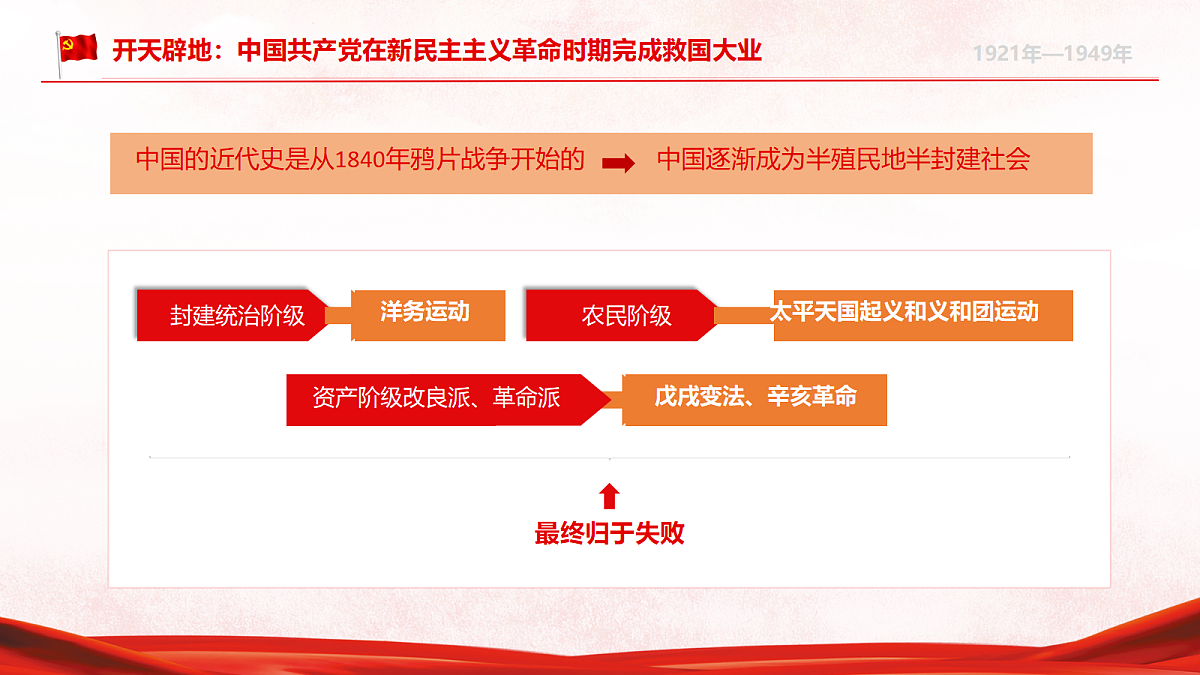 开天辟地：中国共产党在新民主主义革命时期完成救国大业

1921年—1949年

中国的近代史是从1840年鸦片战争开始的 中国逐渐成为半殖民地半封建社会

封建统治阶级

洋务运动

农民阶级

太平天国起义和义和团运动

资产阶级改良派、革命派

戊戌变法、辛亥革命

最终归于失败